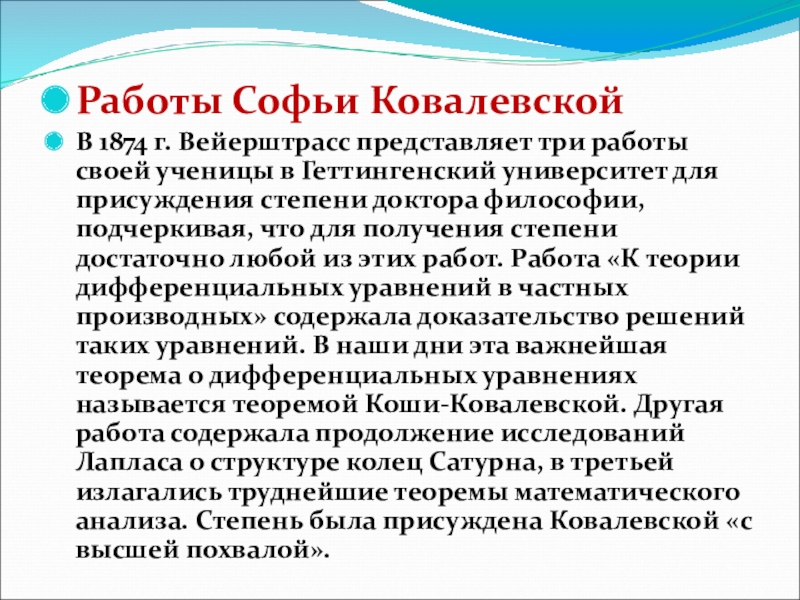 Работы Софьи Ковалевской

В 1874 г. Вейерштрасс представляет три работы своей ученицы в Геттингенский университет для присуждения степени доктора философии, подчеркивая, что для получения степени достаточно любой из этих работ. Работа «К теории дифференциальных уравнений в частных производных» содержала доказательство решений таких уравнений. В наши дни эта важнейшая теорема о дифференциальных уравнениях называется теоремой Коши-Ковалевской. Другая работа содержала продолжение исследований Лапласа о структуре колец Сатурна, в третьей излагались труднейшие теоремы математического анализа. Степень была присуждена Ковалевской «с высшей похвалой».